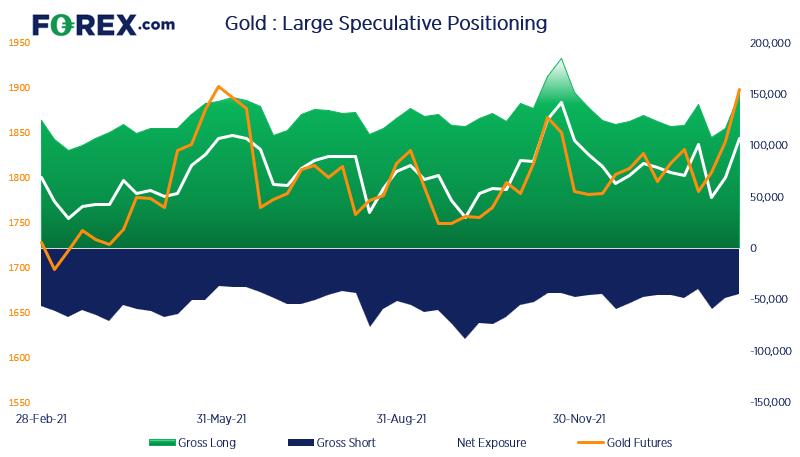 FOREX.com

Gold : Large Speculative Positioning

1950
1900
1850
1800
1750
1700
1650
1600
1550

200,000
150,000
100,000
50,000
0
-50,000
-100,000
-150,000

28-Feb-21
31-May-21
31-Aug-21
30-Nov-21

Gross Long
Gross Short
Net Exposure
Gold Futures